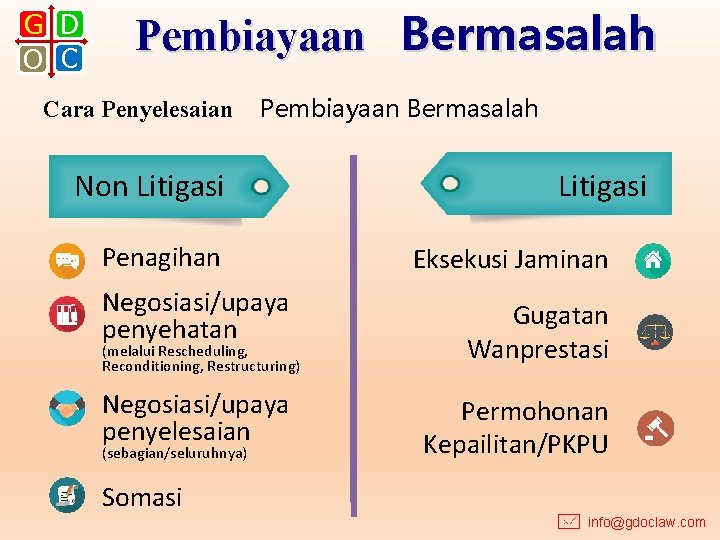 G D
O C

Pembiayaan Bermasalah

Cara Penyelesaian Pembiayaan Bermasalah

Non Litigasi

Penagihan

Negosiasi/upaya penyehatan
(melalui Rescheduling, Reconditioning, Restructuring)

Negosiasi/upaya penyelesaian
(sebagian/seluruhnya)

Somasi

Litigasi

Eksekusi Jaminan

Gugatan Wanprestasi

Permohonan Kepailitan/PKPU

info@gdoclaw.com